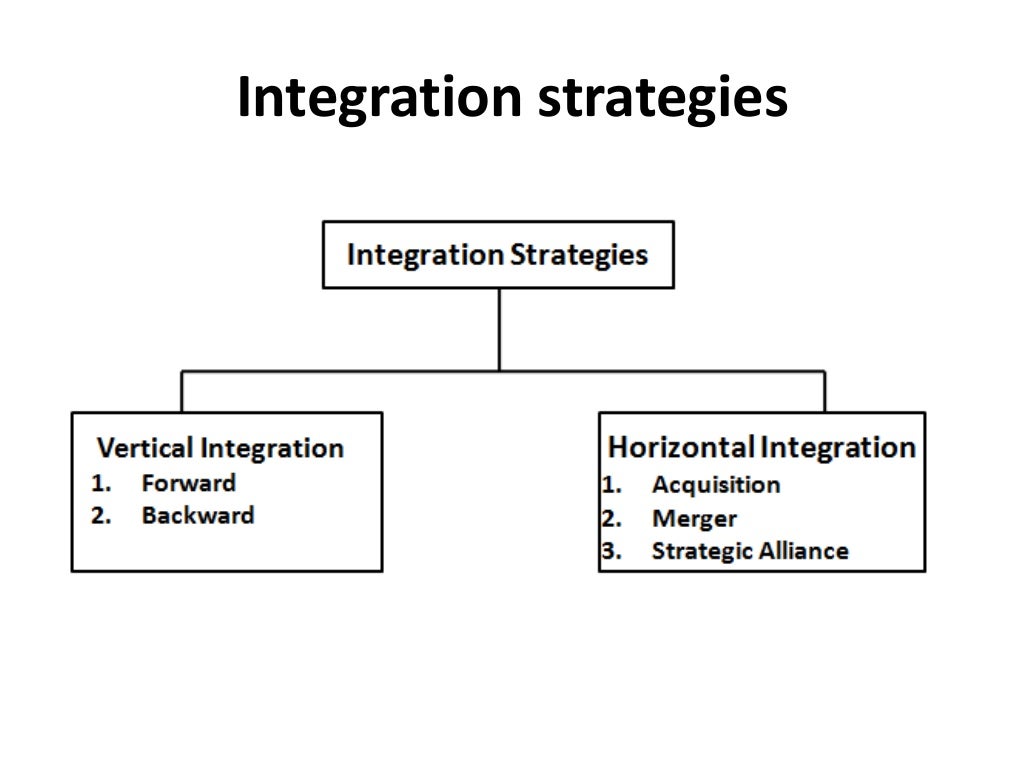 Integration strategies

Integration Strategies

Vertical Integration
1. Forward
2. Backward

Horizontal Integration
1. Acquisition
2. Merger
3. Strategic Alliance